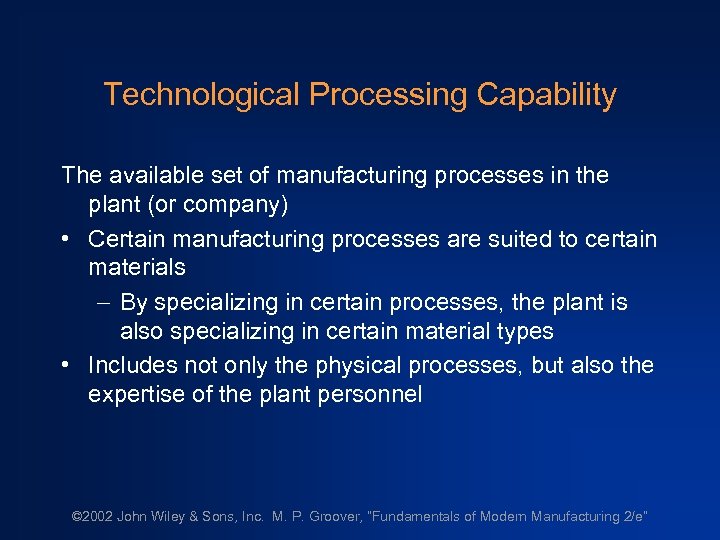 Technological Processing Capability

The available set of manufacturing processes in the plant (or company)

• Certain manufacturing processes are suited to certain materials

– By specializing in certain processes, the plant is also specializing in certain material types

• Includes not only the physical processes, but also the expertise of the plant personnel

©2002 John Wiley & Sons, Inc. M. P. Groover, "Fundamentals of Modern Manufacturing 2/e"